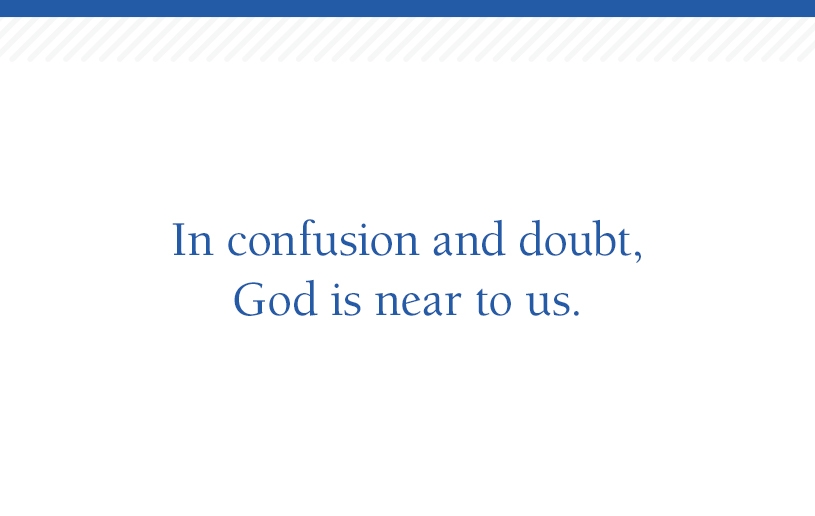 In confusion and doubt,
God is near to us.